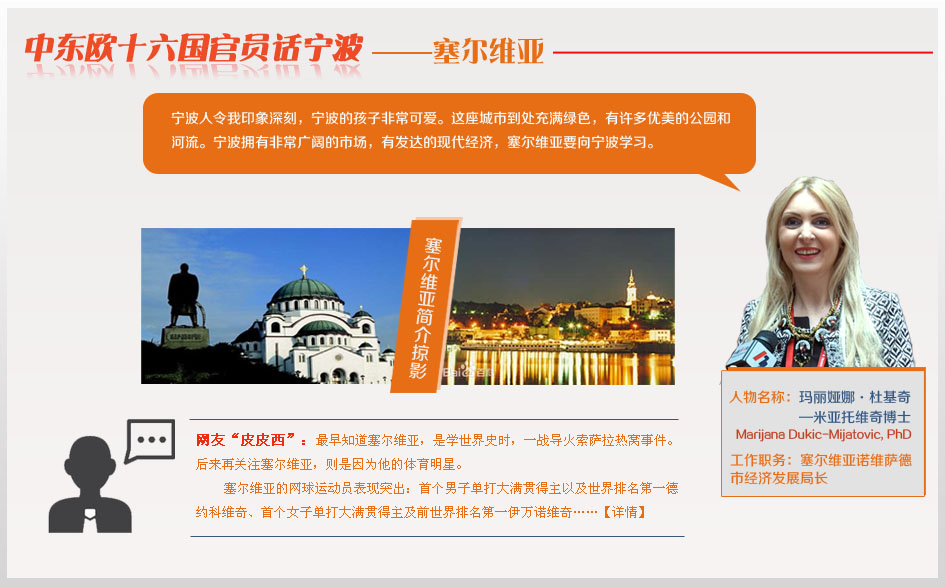 中东欧十六国官员话宁波 ——塞尔维亚

宁波人令我印象深刻，宁波的孩子非常可爱。这座城市到处充满绿色，有许多优美的公园和河流。宁波拥有非常广阔的市场，有发达的现代经济，塞尔维亚要向宁波学习。

塞尔维亚简介掠影

人物名称：玛丽娅娜·杜基奇—米亚托维奇博士
Marijana Dukic-Mijatovic, PhD
工作职务：塞尔维亚诺维萨德市经济发展局长

网友“皮皮西”：最早知道塞尔维亚，是学世界史时，一战导火索萨拉热窝事件。后来再关注塞尔维亚，则是因为他的体育明星。

塞尔维亚的网球运动员表现突出：首个男子单打大满贯得主以及世界排名第一德约科维奇、首个女子单打大满贯得主及前世界排名第一伊万诺维奇……【详情】